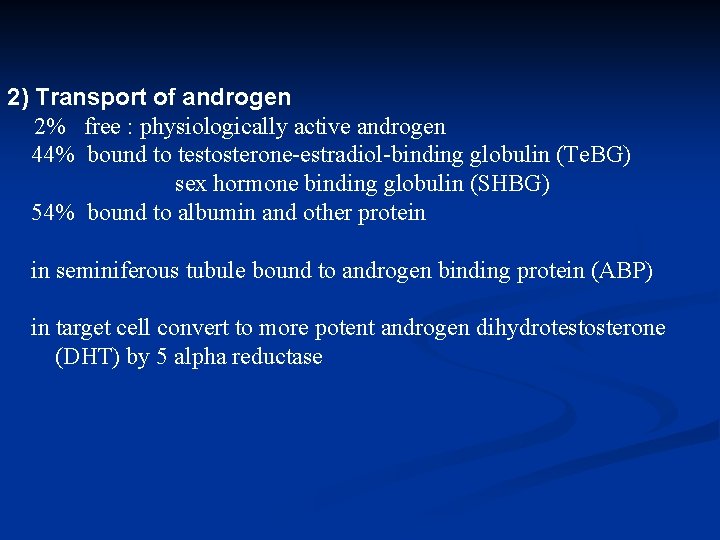 2) Transport of androgen

2% free : physiologically active androgen
44% bound to testosterone-estradiol-binding globulin (TeBG)
sex hormone binding globulin (SHBG)
54% bound to albumin and other protein

in seminiferous tubule bound to androgen binding protein (ABP)

in target cell convert to more potent androgen dihydrotestosterone (DHT) by 5 alpha reductase